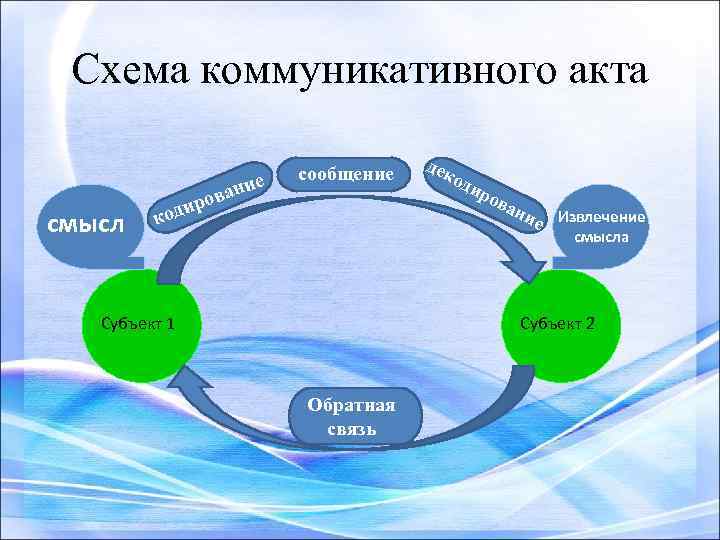 Схема коммуникативного акта

смысл

кодирование

сообщение

декодирование

Извлечение смысла

Субъект 1

Субъект 2

Обратная связь